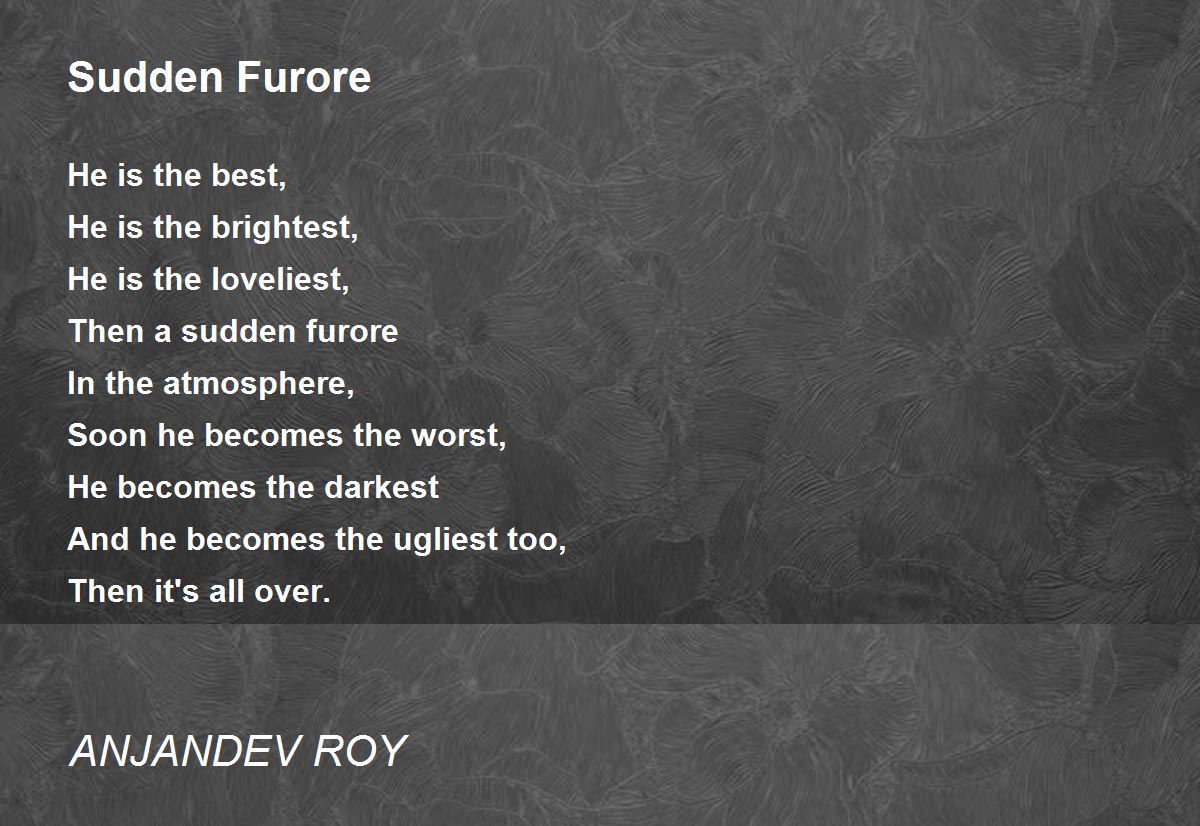 Sudden Furore

He is the best,
He is the brightest,
He is the loveliest,
Then a sudden furore
In the atmosphere,
Soon he becomes the worst,
He becomes the darkest
And he becomes the ugliest too,
Then it's all over.

ANJANDEV ROY